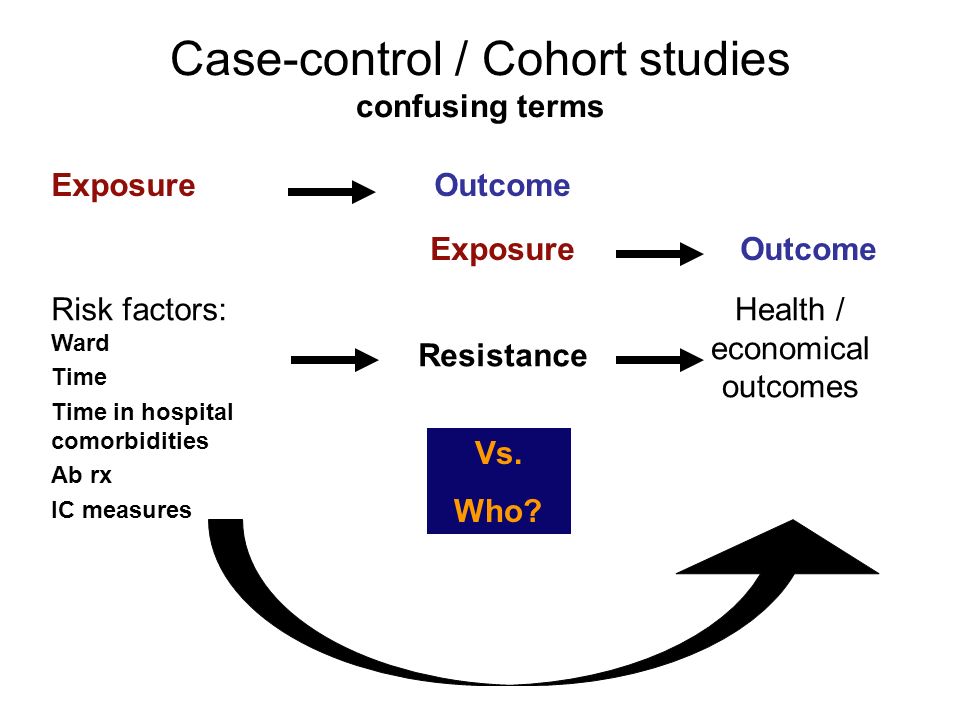 Case-control / Cohort studies
confusing terms

Exposure Outcome

Exposure Outcome

Risk factors:
Ward
Time
Time in hospital
comorbidities
Ab rx
IC measures

Resistance

Health / economical outcomes

Vs.
Who?